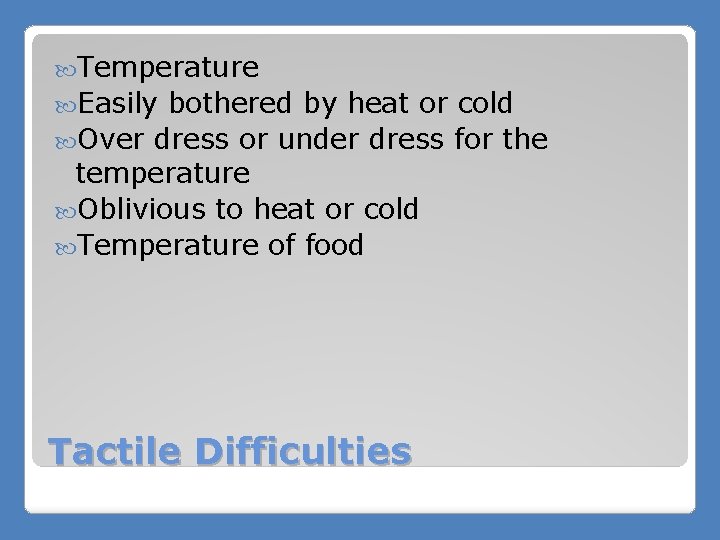 Temperature
Easily bothered by heat or cold
Over dress or under dress for the temperature
Oblivious to heat or cold
Temperature of food

Tactile Difficulties